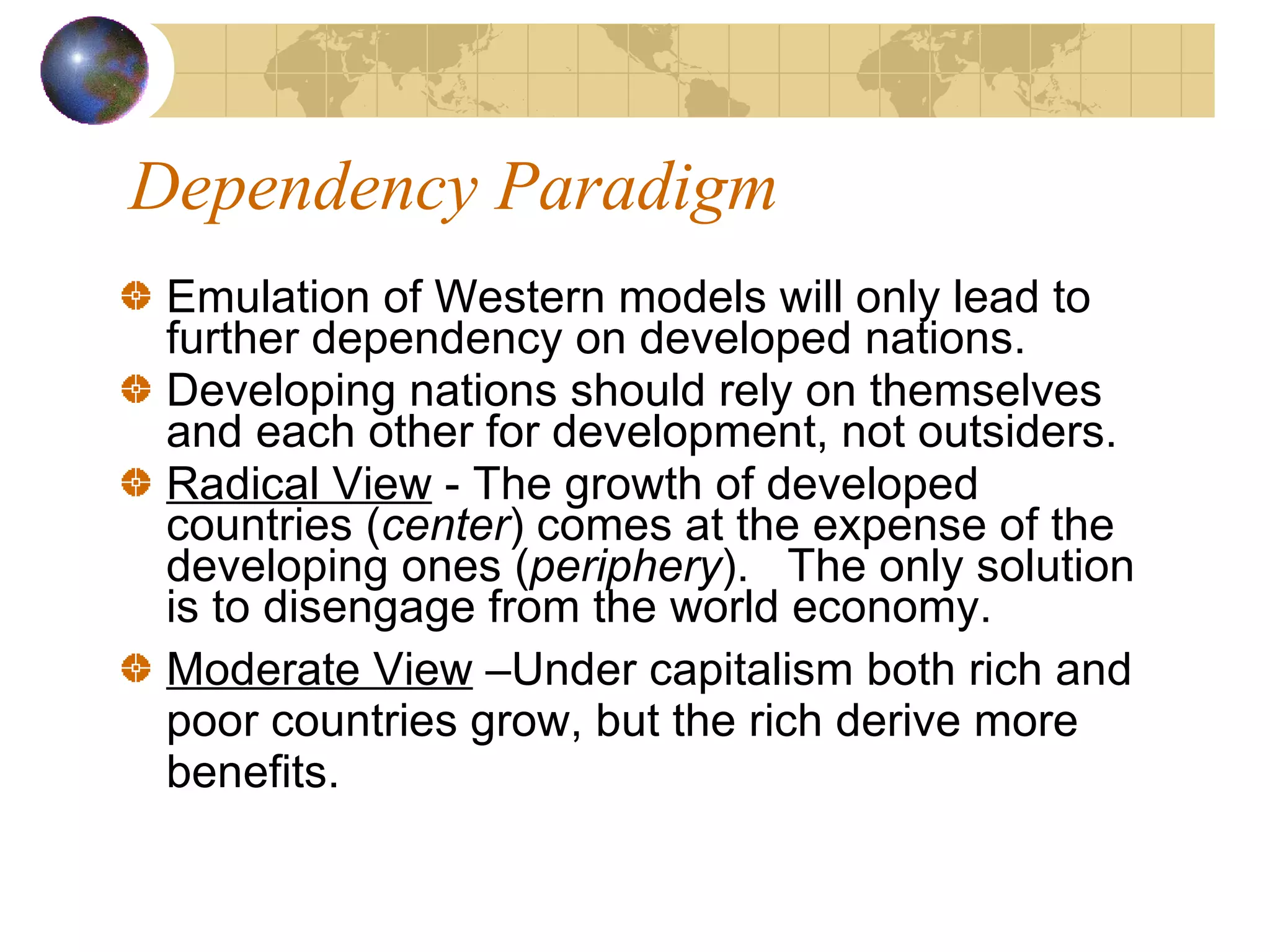 Dependency Paradigm

Emulation of Western models will only lead to further dependency on developed nations.

Developing nations should rely on themselves and each other for development, not outsiders.

Radical View - The growth of developed countries (center) comes at the expense of the developing ones (periphery). The only solution is to disengage from the world economy.

Moderate View –Under capitalism both rich and poor countries grow, but the rich derive more benefits.